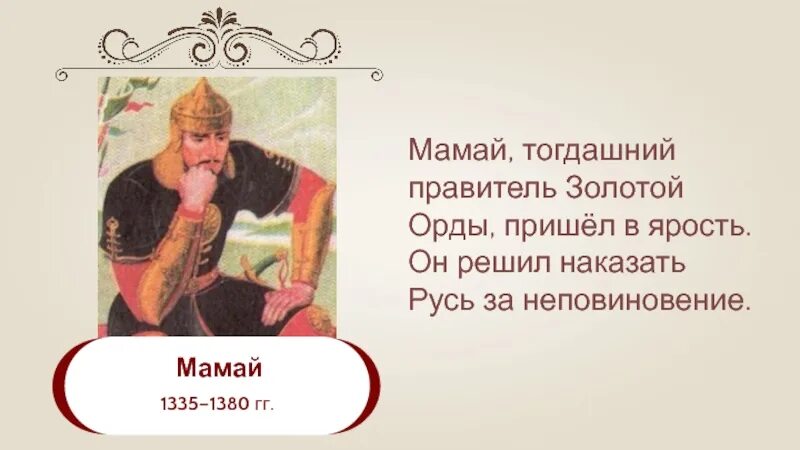 Мамай
1335–1380 гг.

Мамай, тогдашний правитель Золотой Орды, пришёл в ярость. Он решил наказать Русь за неповиновение.